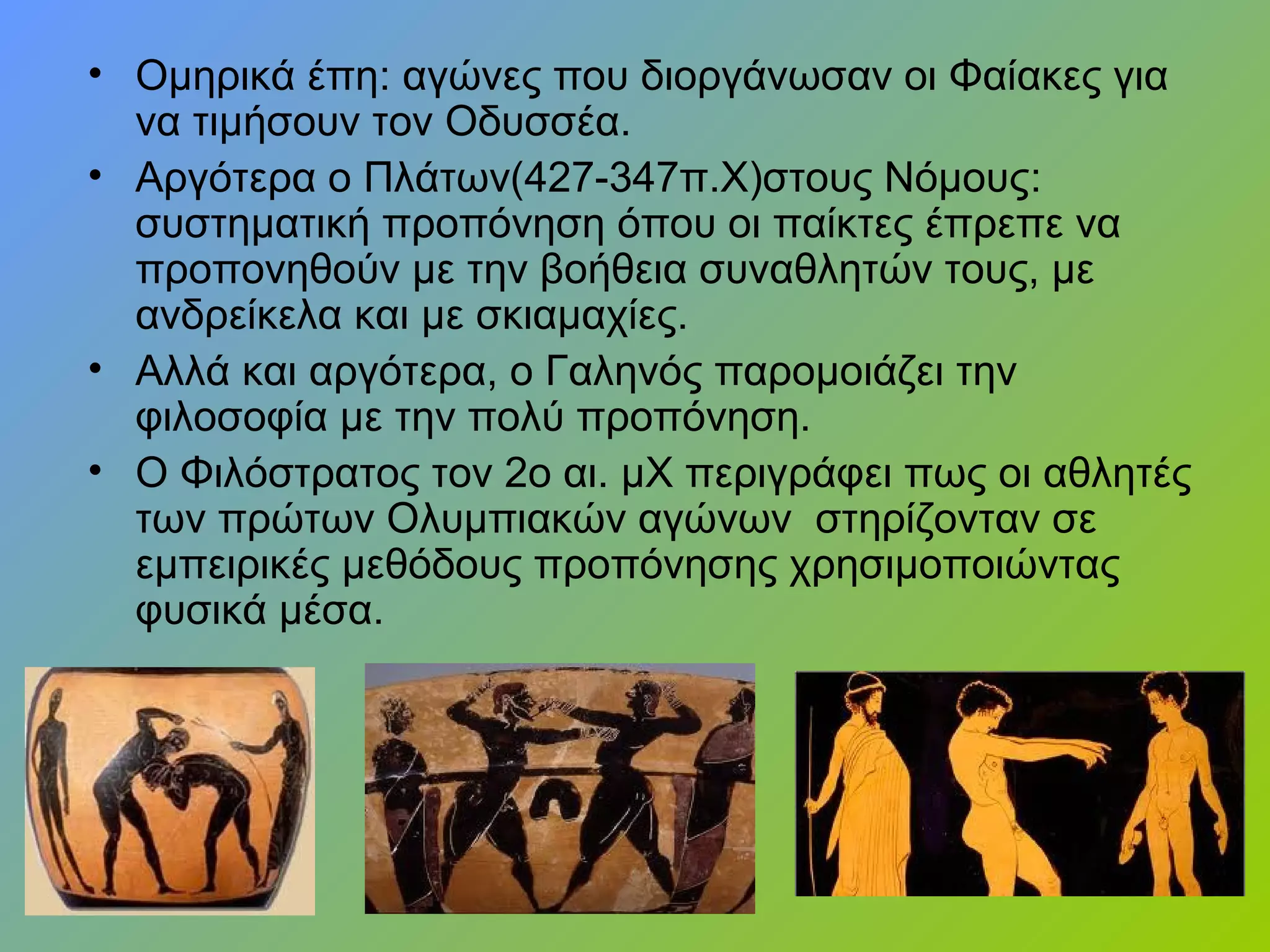 • Ομηρικά έπη: αγώνες που διοργάνωσαν οι Φαίακες για να τιμήσουν τον Οδυσσέα.

• Αργότερα ο Πλάτων(427-347π.Χ)στους Νόμους: συστηματική προπόνηση όπου οι παίκτες έπρεπε να προπονηθούν με την βοήθεια συναθλητών τους, με ανδρείκελα και με σκιαμαχίες.

• Αλλά και αργότερα, ο Γαληνός παρομοιάζει την φιλοσοφία με την πολύ προπόνηση.

• Ο Φιλόστρατος τον 2ο αι. μΧ περιγράφει πως οι αθλητές των πρώτων Ολυμπιακών αγώνων στηρίζονταν σε εμπειρικές μεθόδους προπόνησης χρησιμοποιώντας φυσικά μέσα.